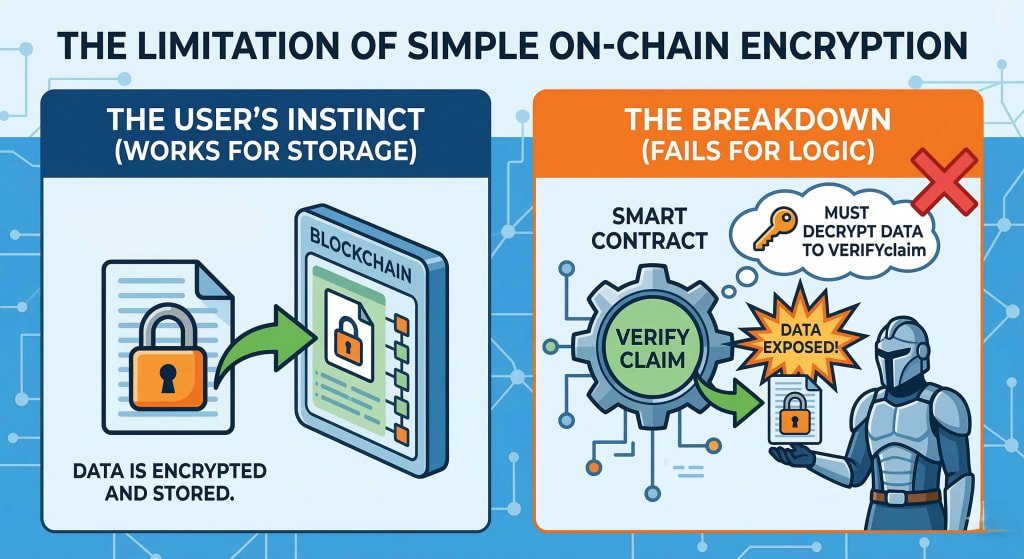 THE LIMITATION OF SIMPLE ON-CHAIN ENCRYPTION

THE USER'S INSTINCT (WORKS FOR STORAGE)

BLOCKCHAIN

DATA IS ENCRYPTED AND STORED.

THE BREAKDOWN (FAILS FOR LOGIC)

SMART CONTRACT

MUST DECRYPT DATA TO VERIFYclaim

VERIFY CLAIM

DATA EXPOSED!